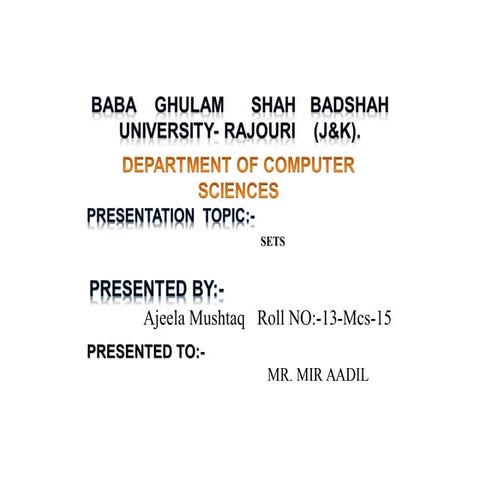 BABA GHULAM SHAH BADSHAH UNIVERSITY- RAJOURI (J&K).

DEPARTMENT OF COMPUTER SCIENCES

PRESENTATION TOPIC:-

SETS

PRESENTED BY:-

Ajeela Mushtaq Roll NO:-13-Mcs-15

PRESENTED TO:-

MR. MIR AADIL